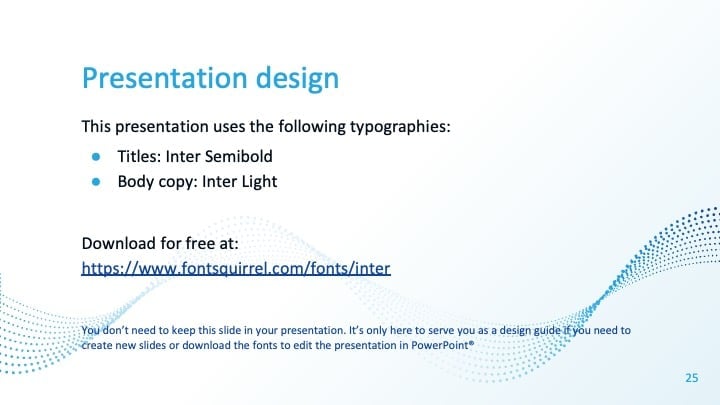 Presentation design

This presentation uses the following typographies:

- Titles: Inter Semibold
- Body copy: Inter Light

Download for free at:
https://www.fontsquirrel.com/fonts/inter

You don't need to keep this slide in your presentation. It's only here to serve you as a design guide if you need to create new slides or download the fonts to edit the presentation in PowerPoint®

25